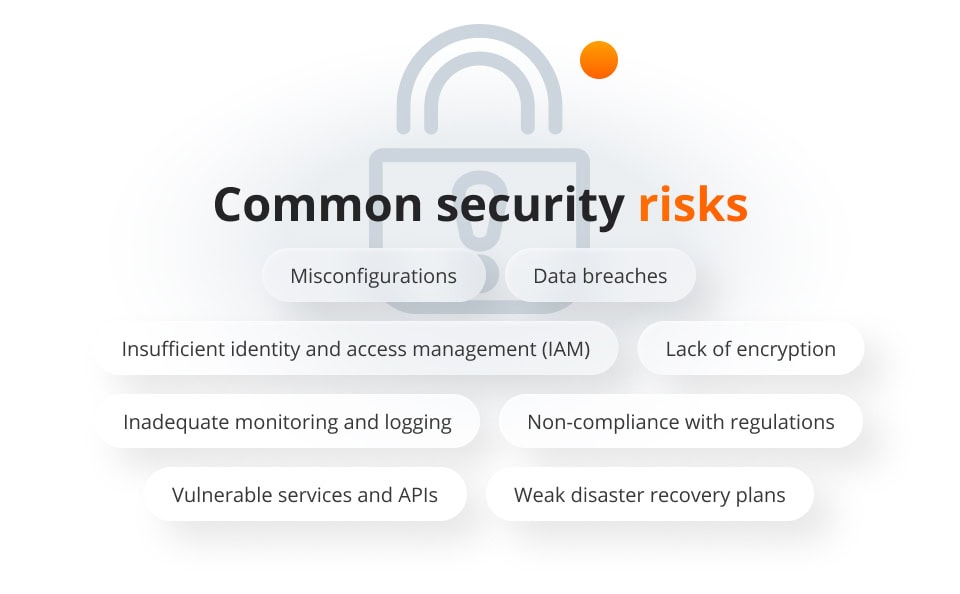 Common security risks

Misconfigurations

Data breaches

Insufficient identity and access management (IAM)

Lack of encryption

Inadequate monitoring and logging

Non-compliance with regulations

Vulnerable services and APIs

Weak disaster recovery plans